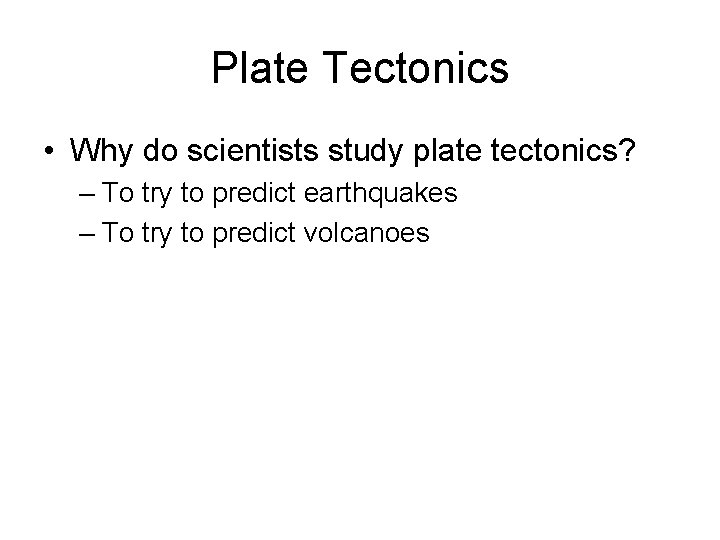 Plate Tectonics

• Why do scientists study plate tectonics?
– To try to predict earthquakes
– To try to predict volcanoes